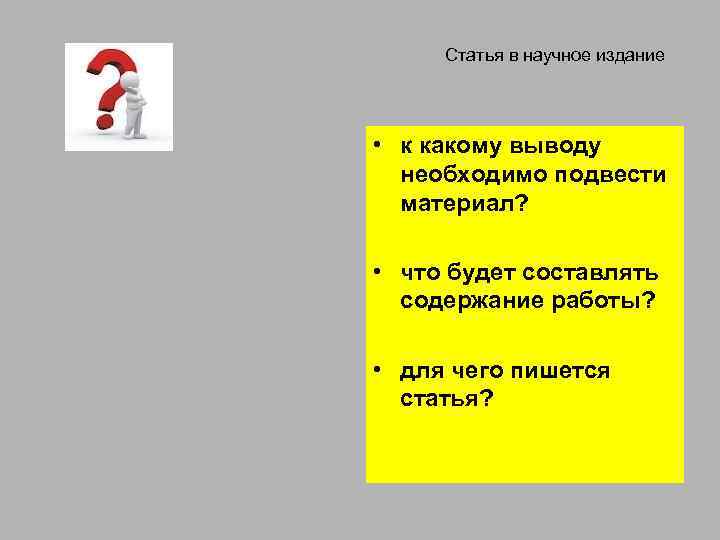 Статья в научное издание

• к какому выводу необходимо подвести материал?

• что будет составлять содержание работы?

• для чего пишется статья?